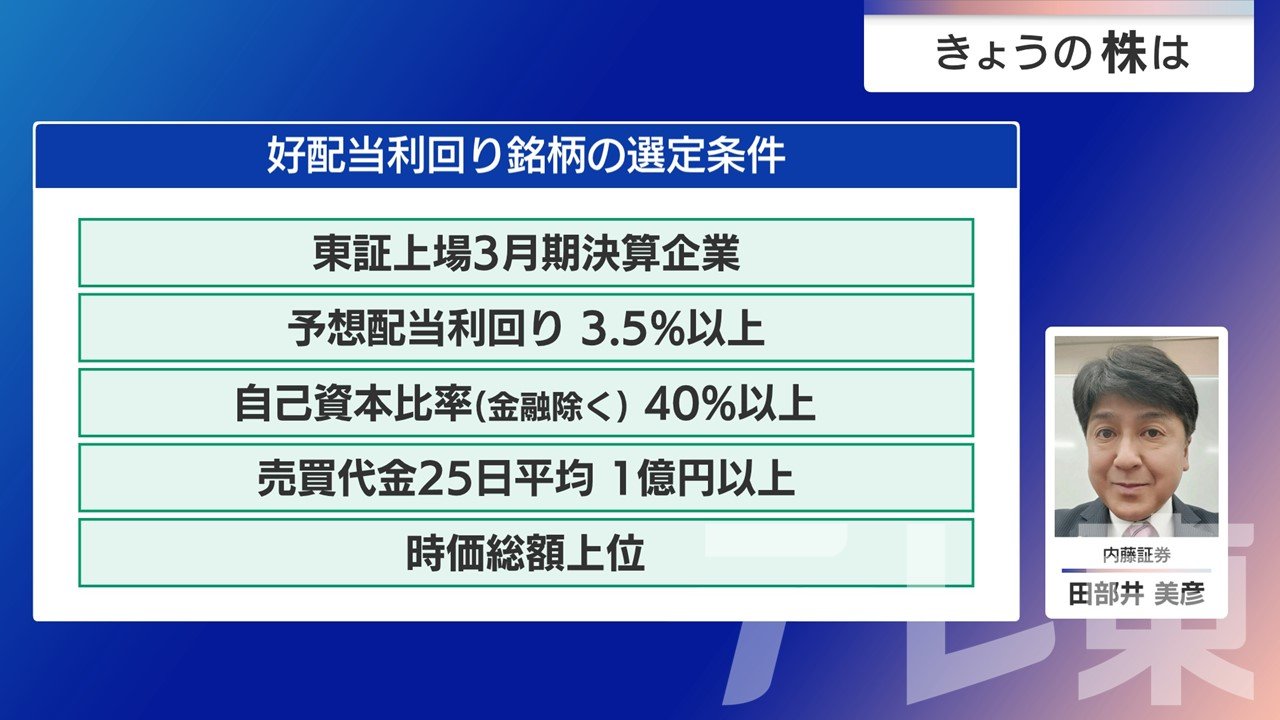 きょうの株は

好配当利回り銘柄の選定条件

東証上場3月期決算企業

予想配当利回り 3.5%以上

自己資本比率(金融除く) 40%以上

売買代金25日平均 1億円以上

時価総額上位

内藤証券
田部井 美彦

テレ東